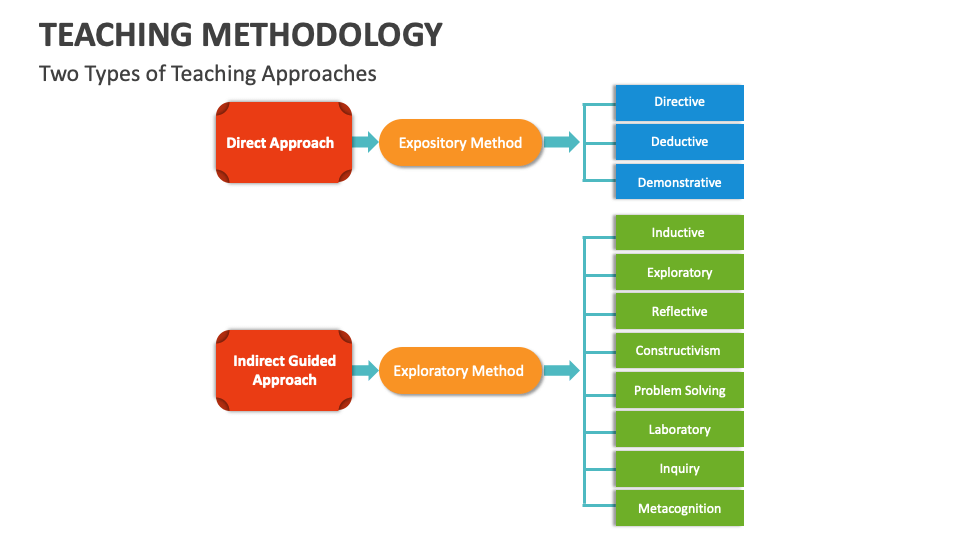 TEACHING METHODOLOGY

Two Types of Teaching Approaches

Direct Approach

Expository Method

Directive

Deductive

Demonstrative

Indirect Guided Approach

Exploratory Method

Inductive

Exploratory

Reflective

Constructivism

Problem Solving

Laboratory

Inquiry

Metacognition